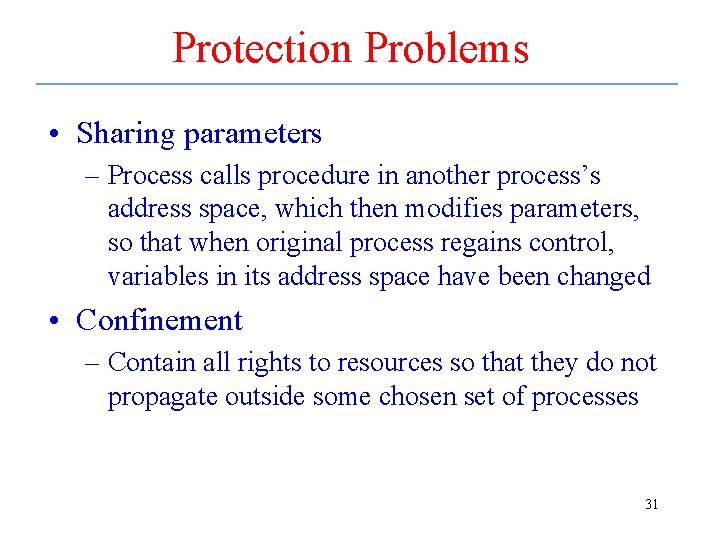 Protection Problems

• Sharing parameters
– Process calls procedure in another process’s address space, which then modifies parameters, so that when original process regains control, variables in its address space have been changed

• Confinement
– Contain all rights to resources so that they do not propagate outside some chosen set of processes

31